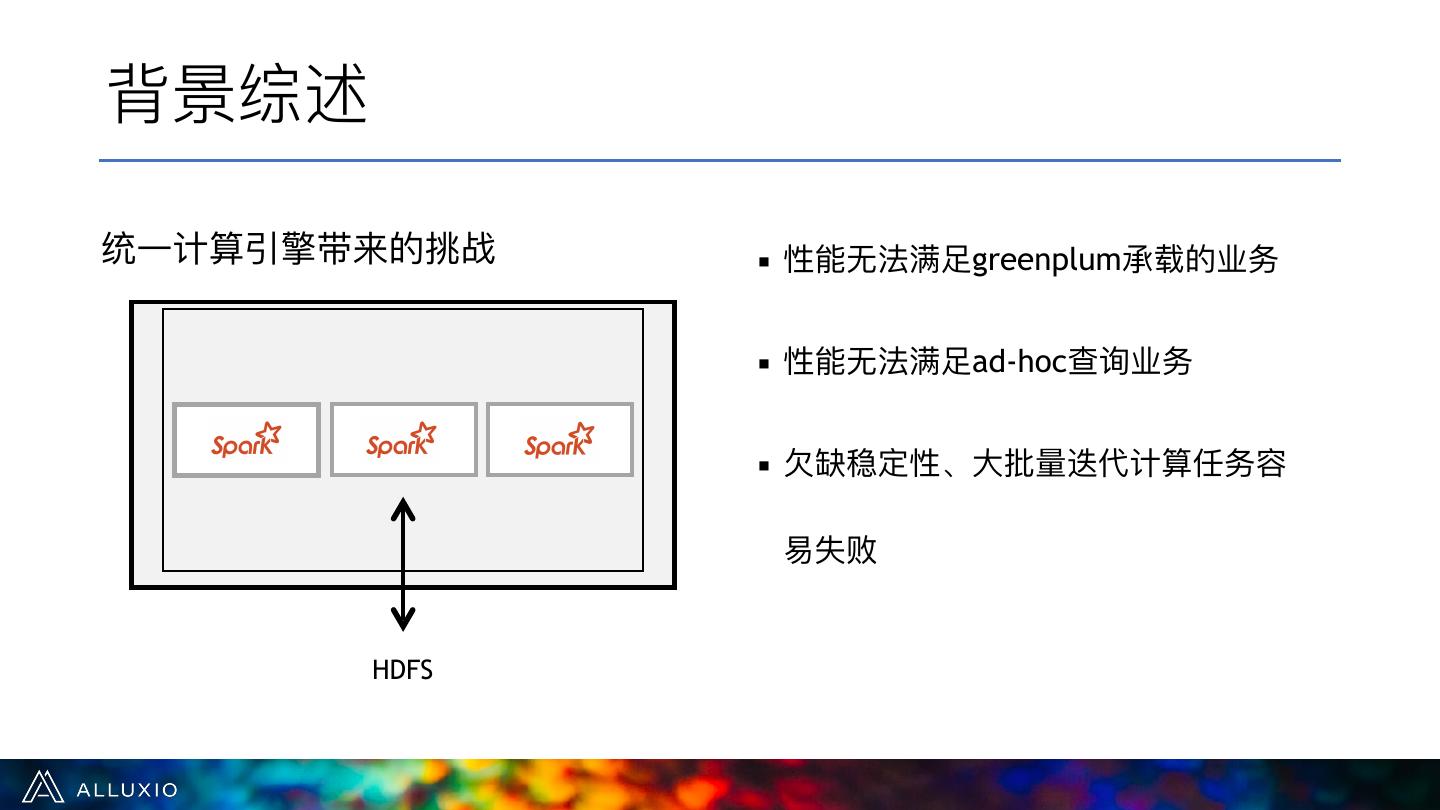 背景综述

统一计算引擎带来的挑战

Spark Spark Spark

HDFS

▪ 性能无法满足greenplum承载的业务

▪ 性能无法满足ad-hoc查询业务

▪ 欠缺稳定性、大批量迭代计算任务容易失败

ALLUXIO